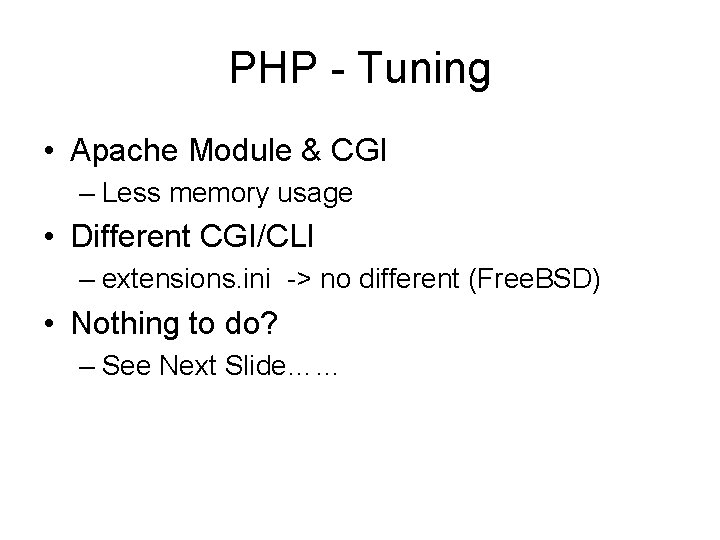 PHP - Tuning

• Apache Module & CGI
– Less memory usage
• Different CGI/CLI
– extensions.ini -> no different (FreeBSD)
• Nothing to do?
– See Next Slide……